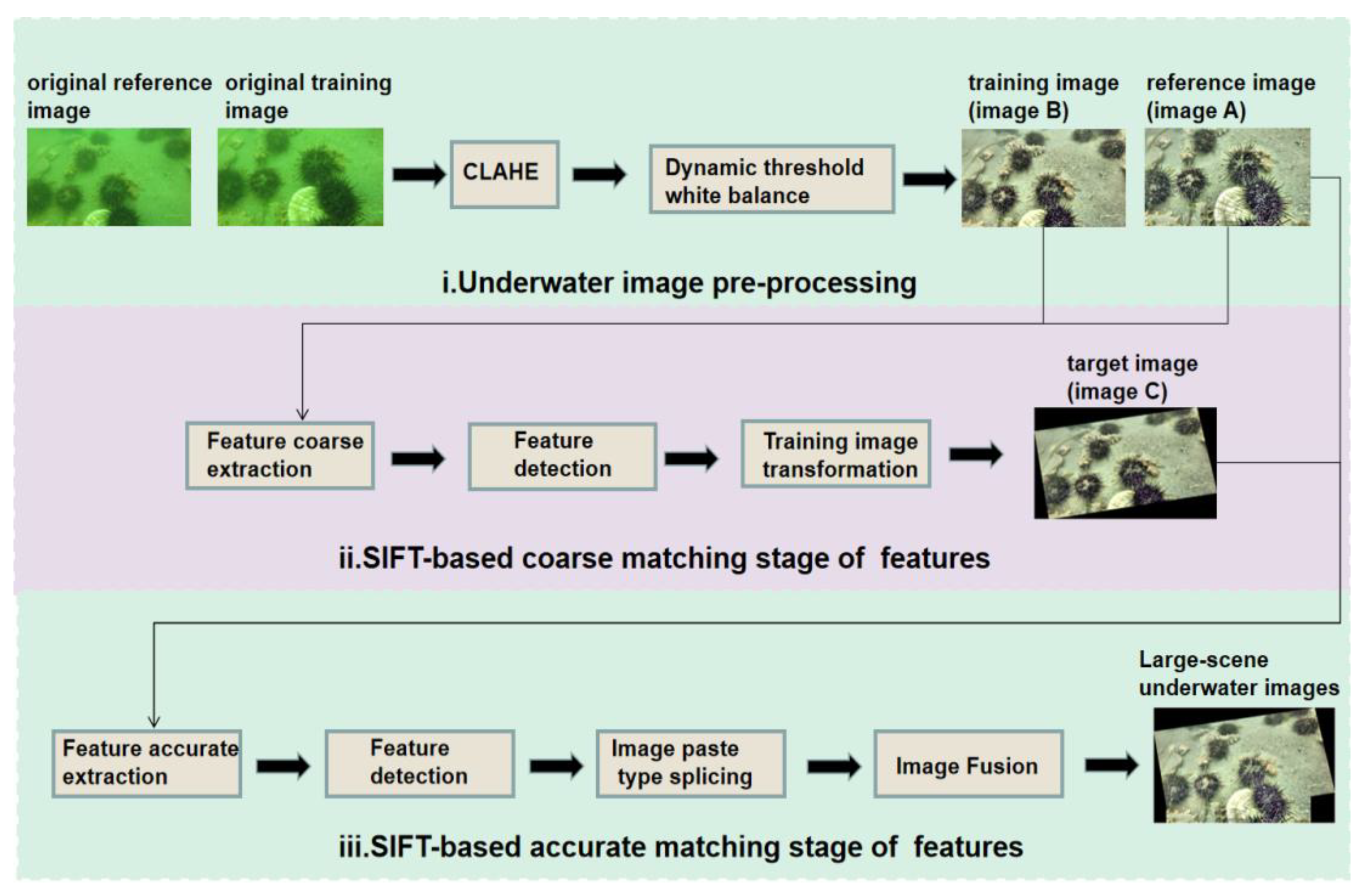 original reference image

original training image

CLAHE

Dynamic threshold white balance

training image (image B)

reference image (image A)

i.Underwater image pre-processing

Feature coarse extraction

Feature detection

Training image transformation

target image (image C)

ii.SIFT-based coarse matching stage of features

Feature accurate extraction

Feature detection

Image paste type splicing

Image Fusion

Large-scene underwater images

iii.SIFT-based accurate matching stage of features